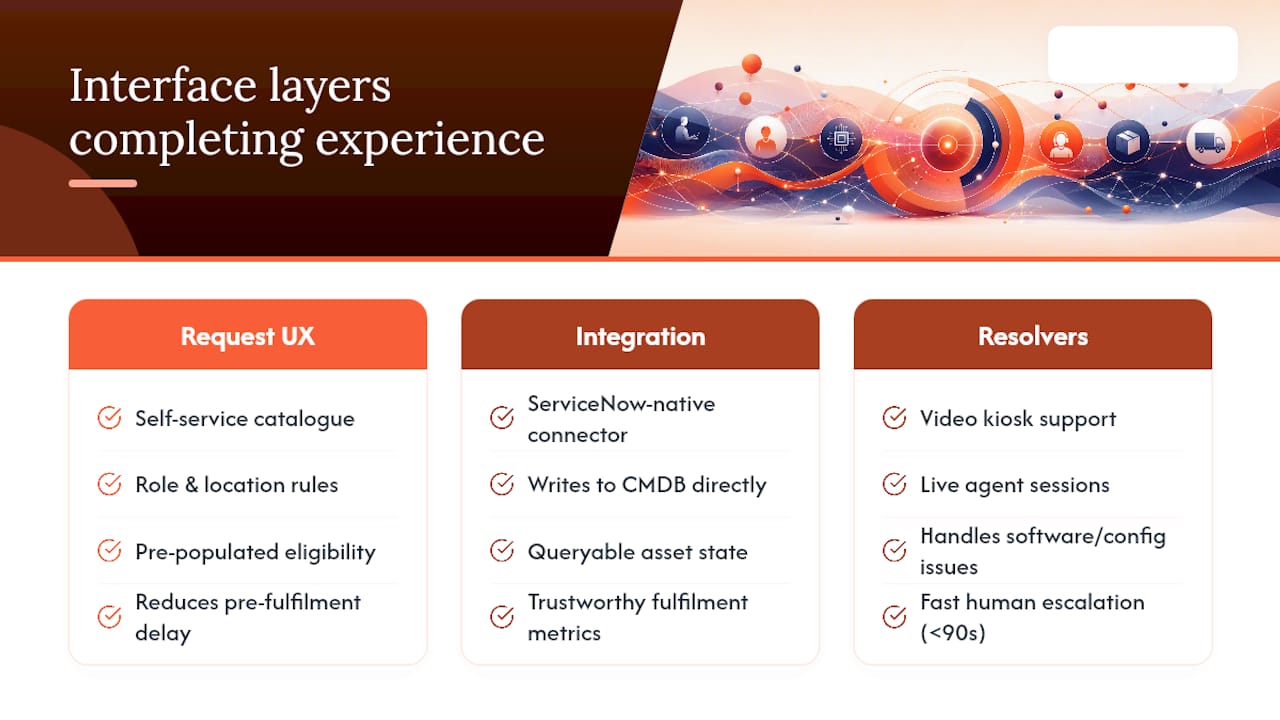 Interface layers completing experience

Request UX

Self-service catalogue

Role & location rules

Pre-populated eligibility

Reduces pre-fulfilment delay

Integration

ServiceNow-native connector

Writes to CMDB directly

Queryable asset state

Trustworthy fulfilment metrics

Resolvers

Video kiosk support

Live agent sessions

Handles software/config issues

Fast human escalation (<90s)